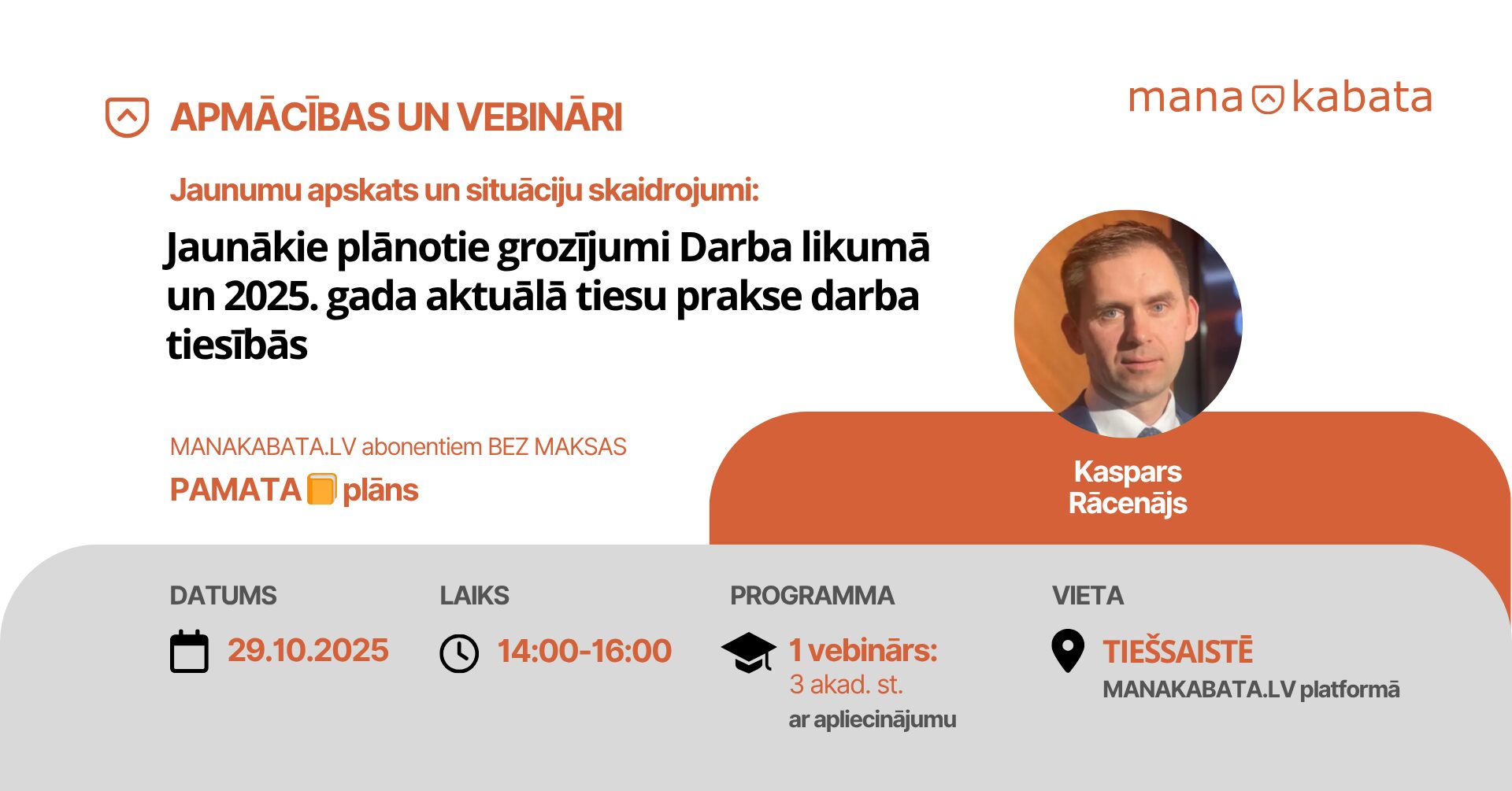 APMĀCĪBAS UN VEBINĀRI

mana kabata

Jaunumu apskats un situāciju skaidrojumi:

Jaunākie plānotie grozījumi Darba likumā un 2025. gada aktuālā tiesu prakse darba tiesībās

MANAKABATA.LV abonentiem BEZ MAKSAS

PAMATA plāns

Kaspars Rācenājs

DATUMS
29.10.2025

LAIKS
14:00-16:00

PROGRAMMA
1 vebinārs:
3 akad. st.
ar apliecinājumu

VIETA
TIEŠSAISTĒ
MANAKABATA.LV platformā